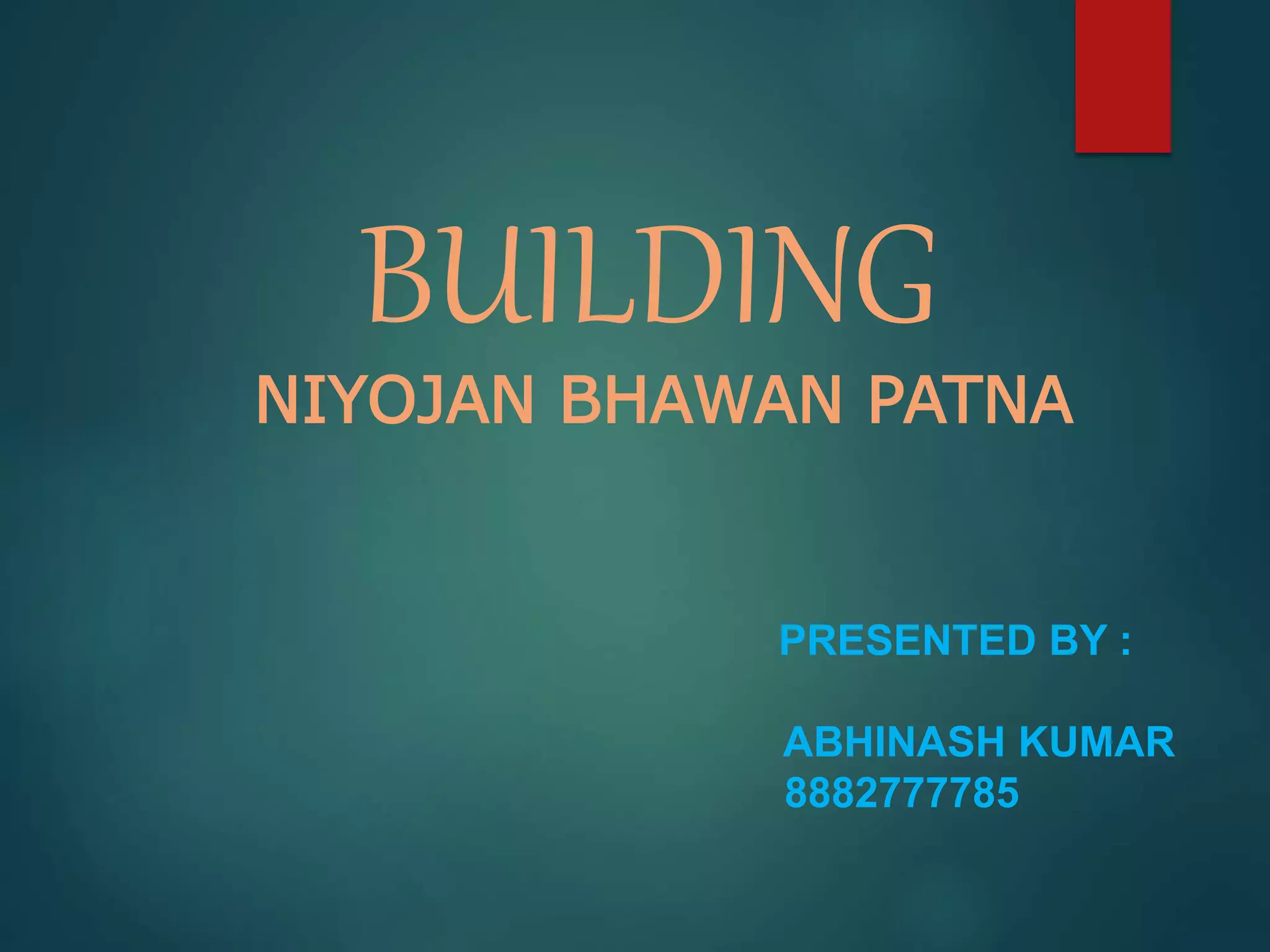 BUILDING

NIYOJAN BHAWAN PATNA

PRESENTED BY :

ABHINASH KUMAR
8882777785